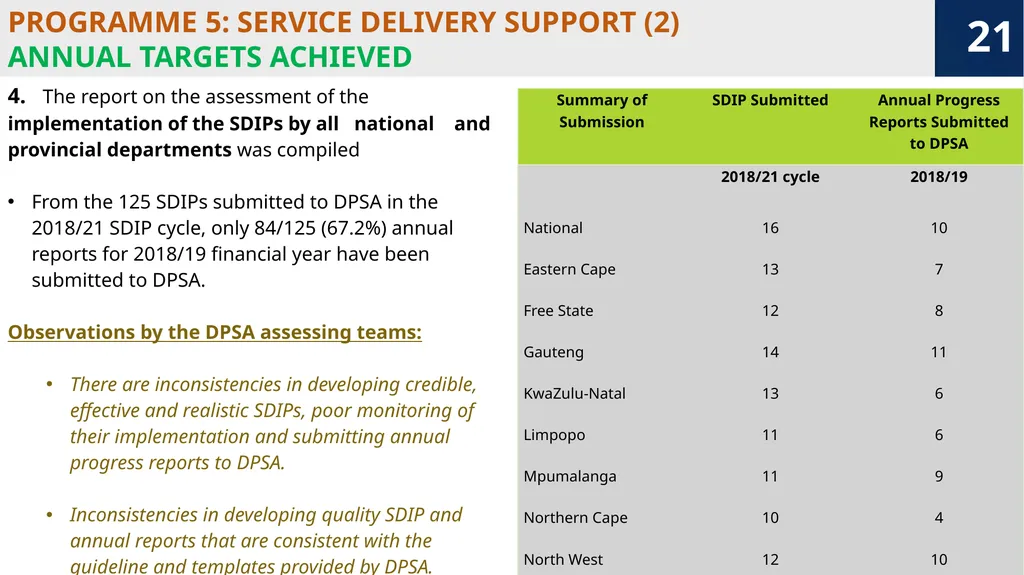 PROGRAMME 5: SERVICE DELIVERY SUPPORT (2)
ANNUAL TARGETS ACHIEVED

21

4. The report on the assessment of the implementation of the SDIPs by all national and provincial departments was compiled

• From the 125 SDIPs submitted to DPSA in the 2018/21 SDIP cycle, only 84/125 (67.2%) annual reports for 2018/19 financial year have been submitted to DPSA.

Observations by the DPSA assessing teams:

• There are inconsistencies in developing credible, effective and realistic SDIPs, poor monitoring of their implementation and submitting annual progress reports to DPSA.

• Inconsistencies in developing quality SDIP and annual reports that are consistent with the guideline and templates provided by DPSA.

| Summary of Submission | SDIP Submitted | Annual Progress Reports Submitted to DPSA |
|---|---|---|
| | 2018/21 cycle | 2018/19 |
| National | 16 | 10 |
| Eastern Cape | 13 | 7 |
| Free State | 12 | 8 |
| Gauteng | 14 | 11 |
| KwaZulu-Natal | 13 | 6 |
| Limpopo | 11 | 6 |
| Mpumalanga | 11 | 9 |
| Northern Cape | 10 | 4 |
| North West | 12 | 10 |